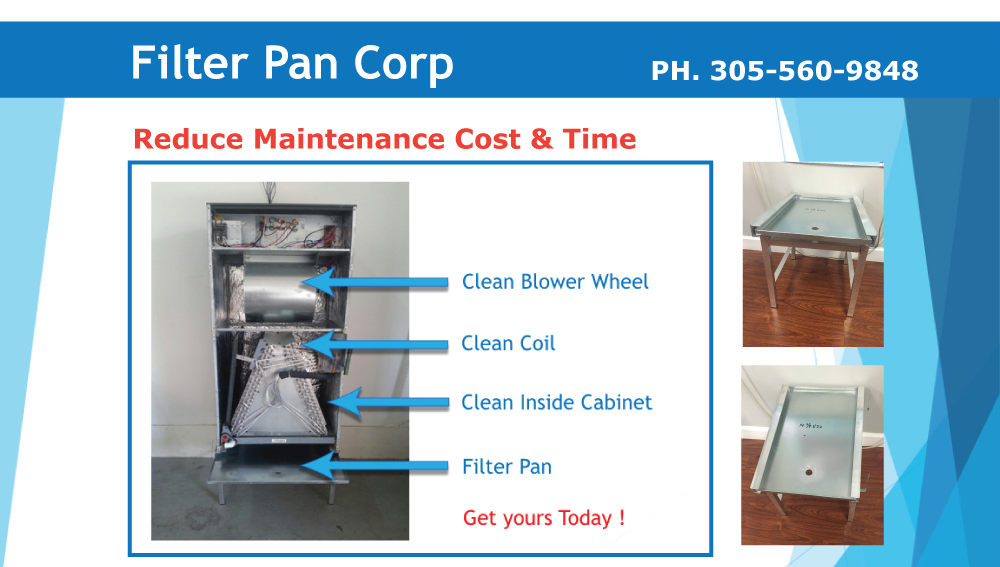 Filter Pan Corp

PH. 305-560-9848

Reduce Maintenance Cost & Time

Clean Blower Wheel

Clean Coil

Clean Inside Cabinet

Filter Pan

Get yours Today !